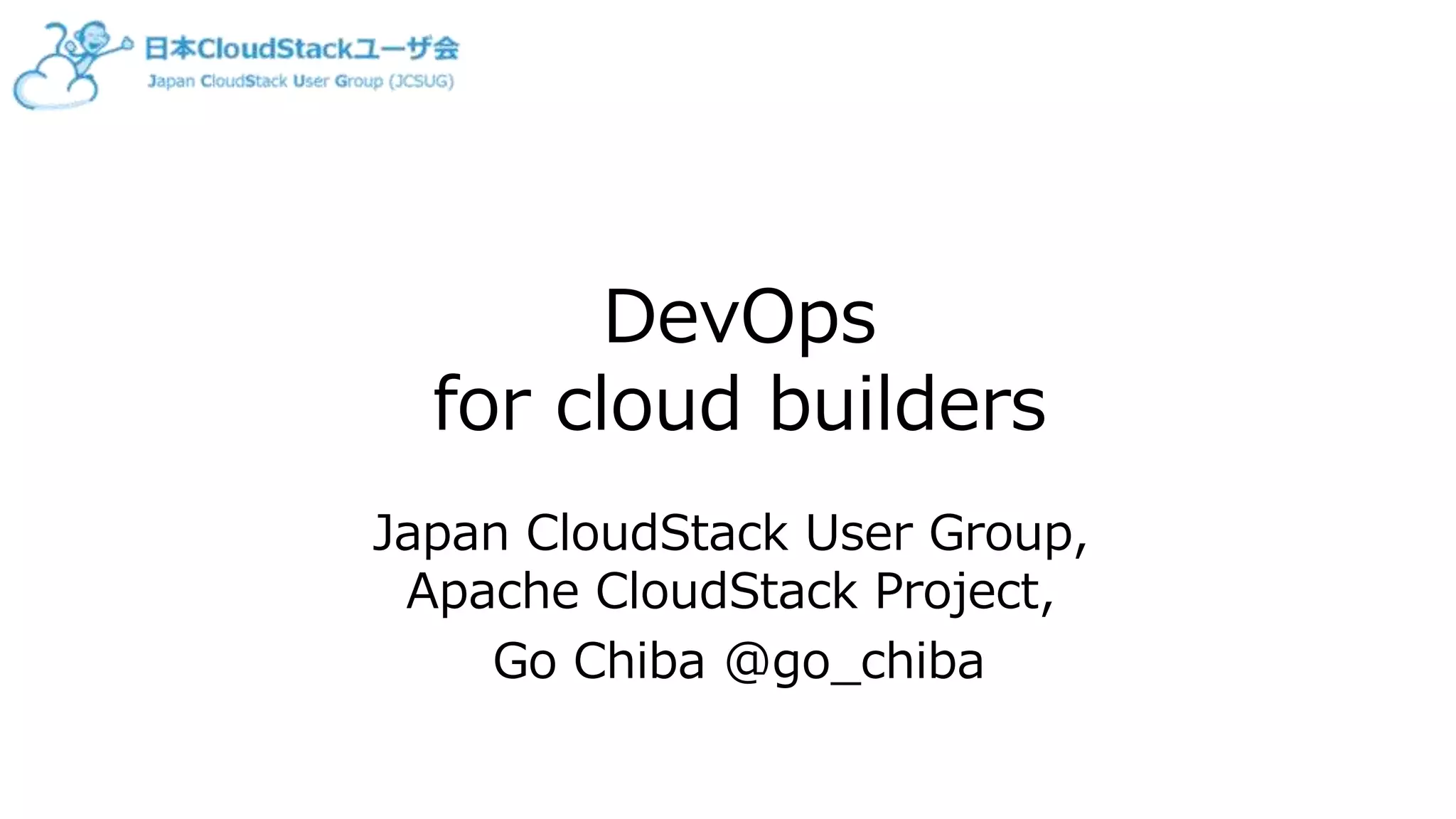 日本CloudStackユーザ会
Japan CloudStack User Group (JCSUG)

DevOps
for cloud builders

Japan CloudStack User Group,
Apache CloudStack Project,
Go Chiba @go_chiba